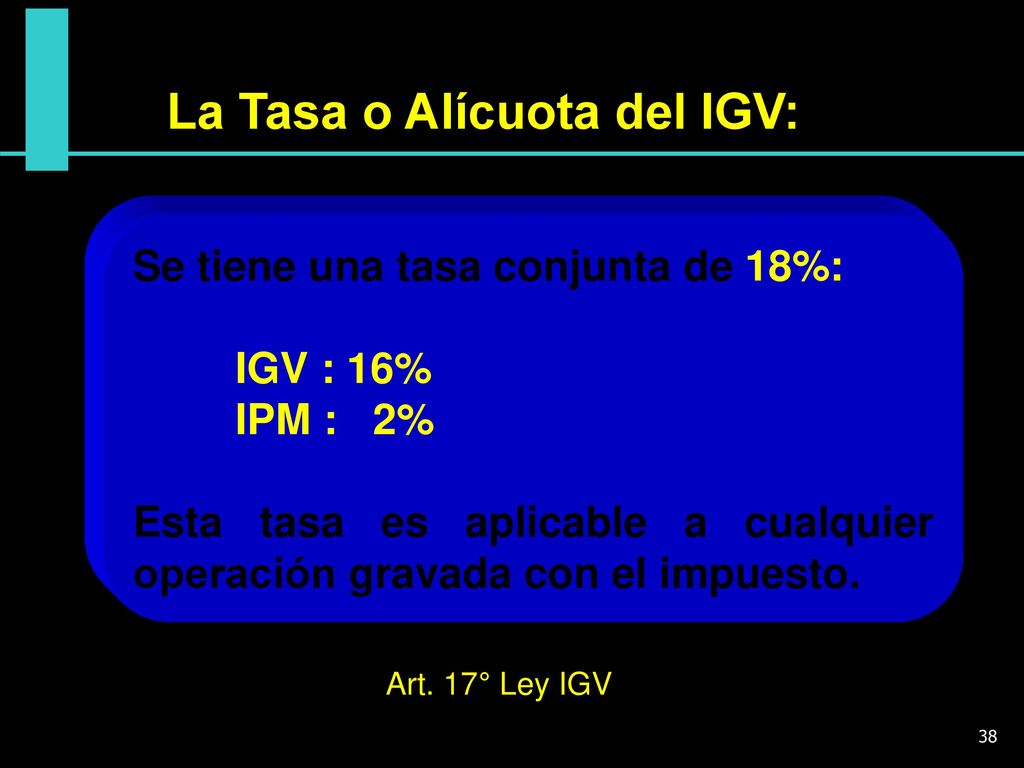 La Tasa o Alícuota del IGV:

Se tiene una tasa conjunta de 18%:

IGV : 16%
IPM : 2%

Esta tasa es aplicable a cualquier operación gravada con el impuesto.

Art. 17° Ley IGV

38